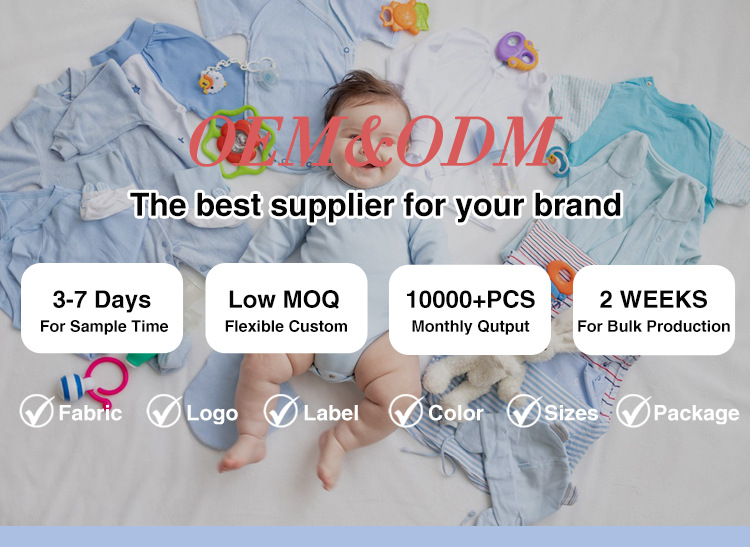 OEM&ODM

The best supplier for your brand

3-7 Days
For Sample Time

Low MOQ
Flexible Custom

10000+PCS
Monthly Qutput

2 WEEKS
For Bulk Production

Fabric Logo Label Color Sizes Package